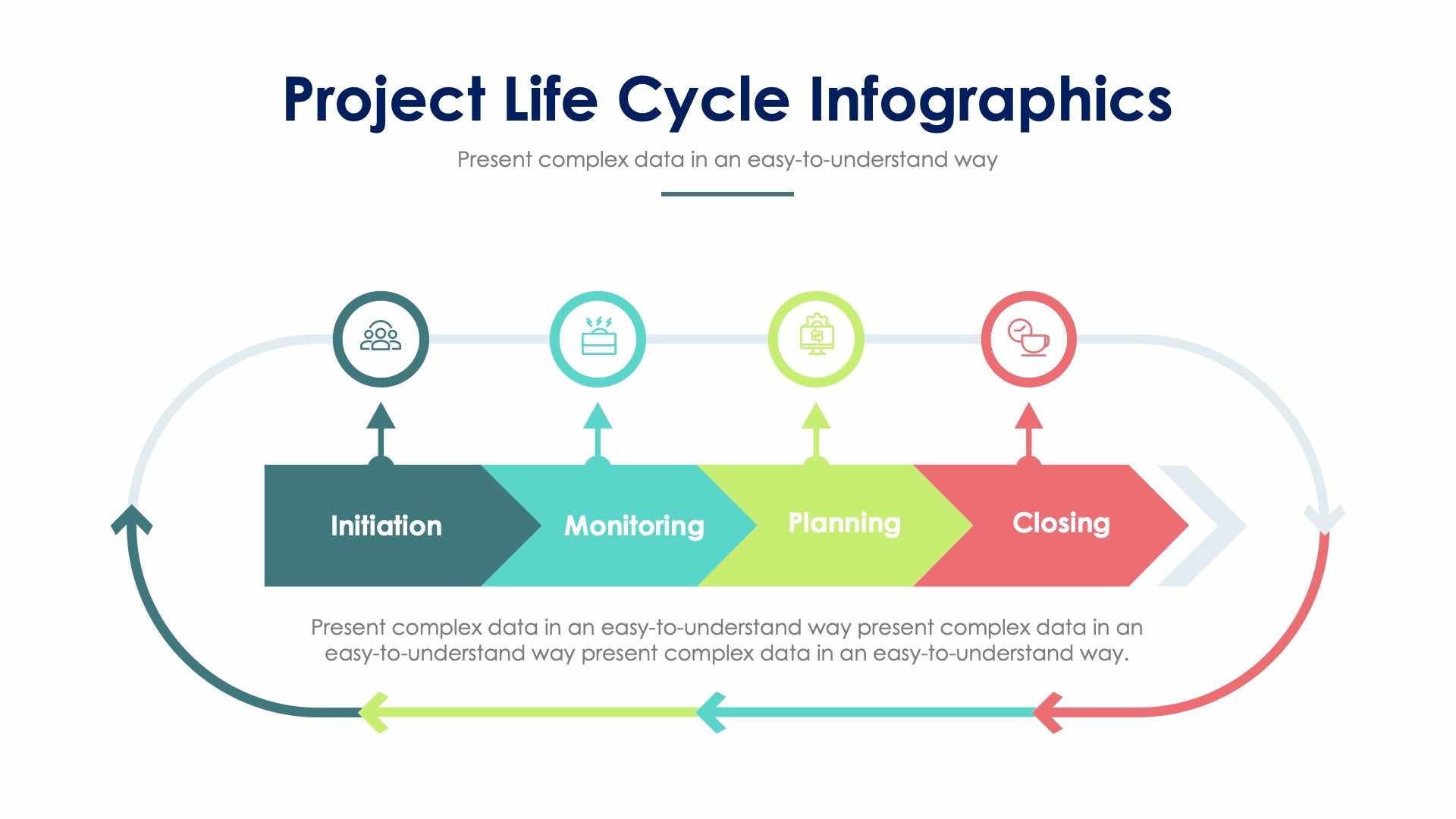 Project Life Cycle Infographics

Present complex data in an easy-to-understand way

Initiation

Monitoring

Planning

Closing

Present complex data in an easy-to-understand way present complex data in an easy-to-understand way present complex data in an easy-to-understand way.